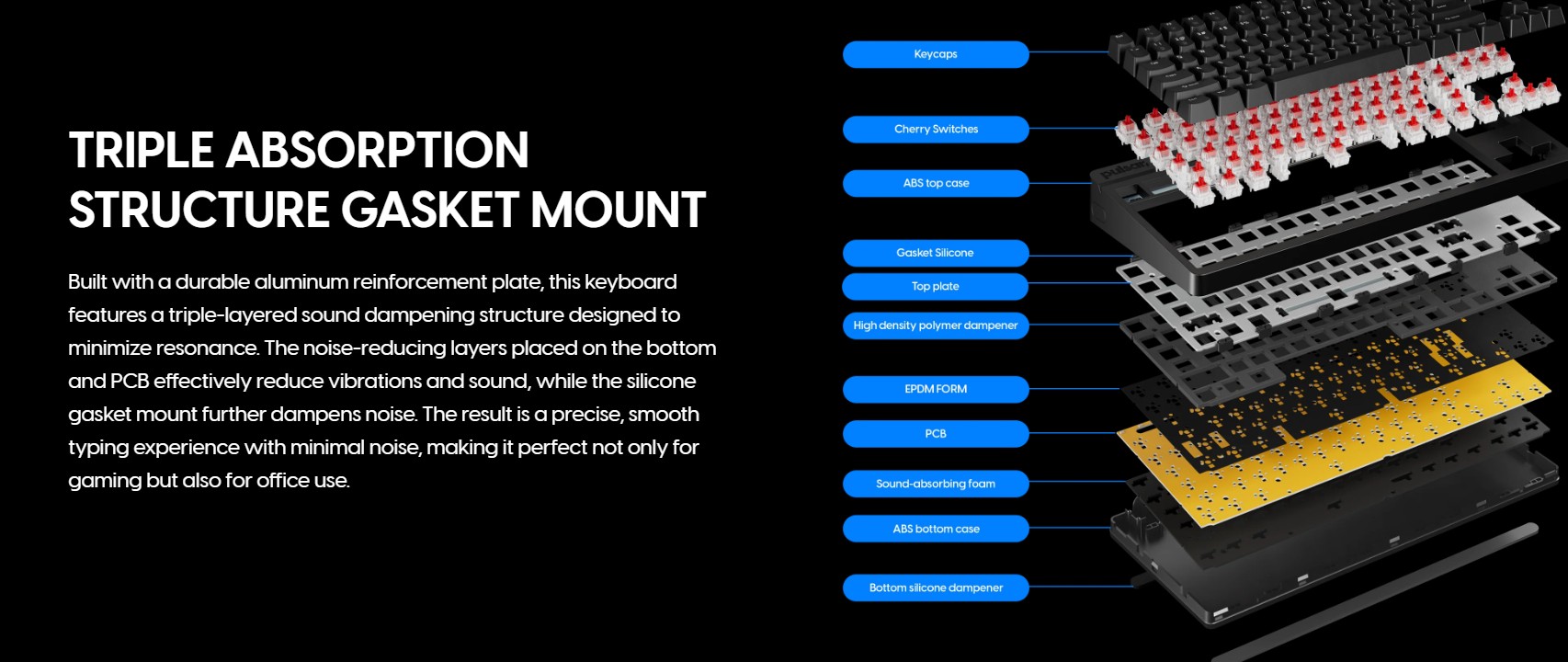 TRIPLE ABSORPTION STRUCTURE GASKET MOUNT

Built with a durable aluminum reinforcement plate, this keyboard features a triple-layered sound dampening structure designed to minimize resonance. The noise-reducing layers placed on the bottom and PCB effectively reduce vibrations and sound, while the silicone gasket mount further dampens noise. The result is a precise, smooth typing experience with minimal noise, making it perfect not only for gaming but also for office use.

Keycaps

Cherry Switches

ABS top case

Gasket Silicone

Top plate

High density polymer dampener

EPDM FORM

PCB

Sound-absorbing foam

ABS bottom case

Bottom silicone dampener